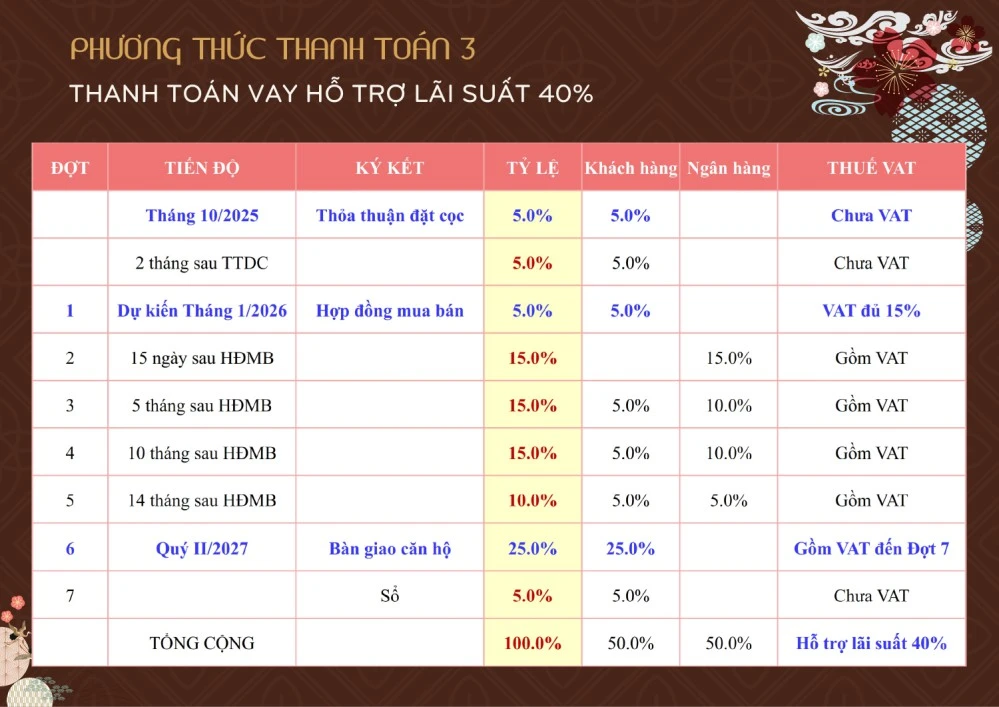 PHƯƠNG THỨC THANH TOÁN 3

THANH TOÁN VAY HỖ TRỢ LÃI SUẤT 40%

| ĐỢT | TIẾN ĐỘ | KÝ KẾT | TỶ LỆ | Khách hàng | Ngân hàng | THUẾ VAT |
|---|---|---|---|---|---|---|
| | Tháng 10/2025 | Thỏa thuận đặt cọc | 5.0% | 5.0% | | Chưa VAT |
| | 2 tháng sau TTDC | | 5.0% | 5.0% | | Chưa VAT |
| 1 | Dự kiến Tháng 1/2026 | Hợp đồng mua bán | 5.0% | 5.0% | | VAT đủ 15% |
| 2 | 15 ngày sau HĐMB | | 15.0% | | 15.0% | Gồm VAT |
| 3 | 5 tháng sau HĐMB | | 15.0% | 5.0% | 10.0% | Gồm VAT |
| 4 | 10 tháng sau HĐMB | | 15.0% | 5.0% | 10.0% | Gồm VAT |
| 5 | 14 tháng sau HĐMB | | 10.0% | 5.0% | 5.0% | Gồm VAT |
| 6 | Quý II/2027 | Bàn giao căn hộ | 25.0% | 25.0% | | Gồm VAT đến Đợt 7 |
| 7 | | Sổ | 5.0% | 5.0% | | Chưa VAT |
| | TỔNG CỘNG | | 100.0% | 50.0% | 50.0% | Hỗ trợ lãi suất 40% |